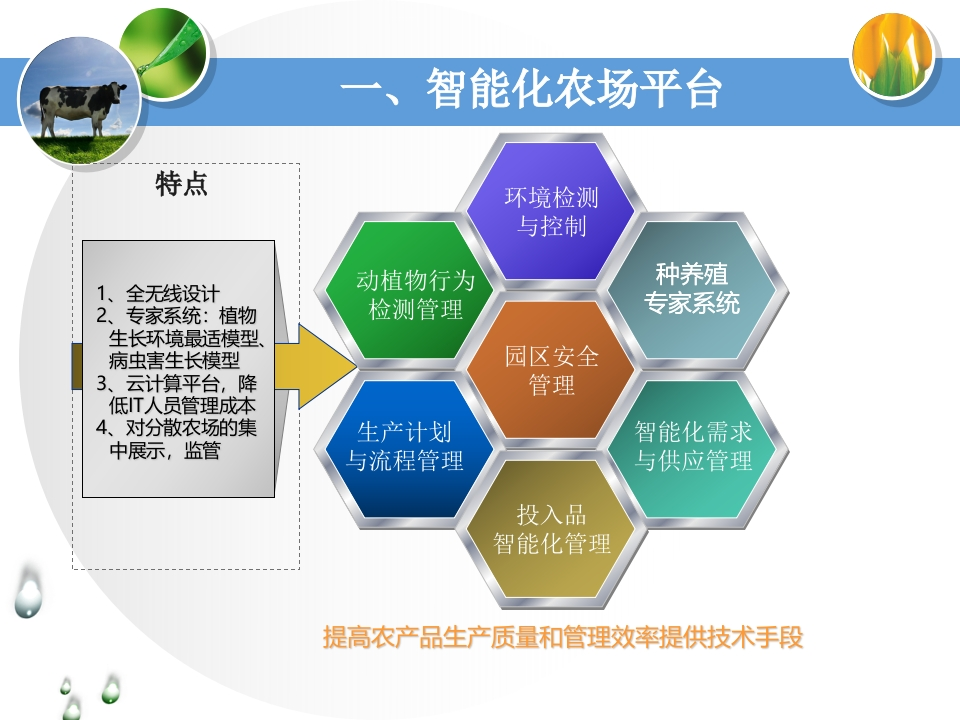 一、智能化农场平台

特点

1、全无线设计
2、专家系统：植物生长环境最适模型、病虫害生长模型
3、云计算平台，降低IT人员管理成本
4、对分散农场的集中展示，监管

环境检测与控制

动植物行为检测管理

种养殖专家系统

园区安全管理

生产计划与流程管理

智能化需求与供应管理

投入品智能化管理

提高农产品生产质量和管理效率提供技术手段